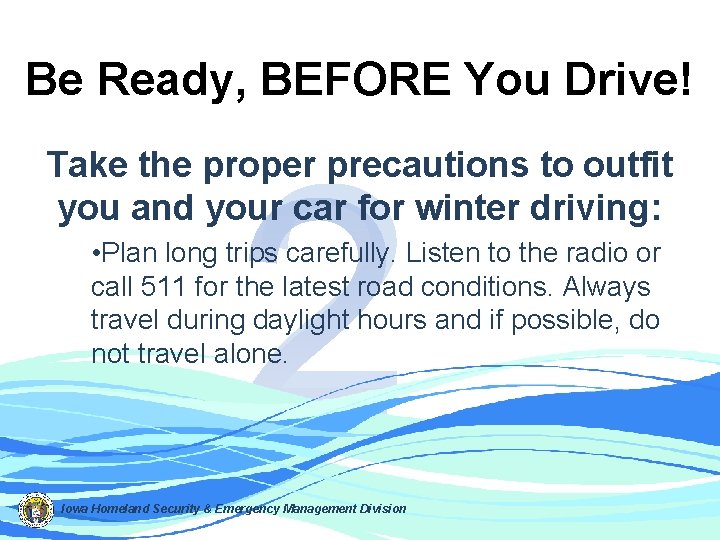 Be Ready, BEFORE You Drive!

Take the proper precautions to outfit you and your car for winter driving:

•Plan long trips carefully. Listen to the radio or call 511 for the latest road conditions. Always travel during daylight hours and if possible, do not travel alone.

2

Iowa Homeland Security & Emergency Management Division